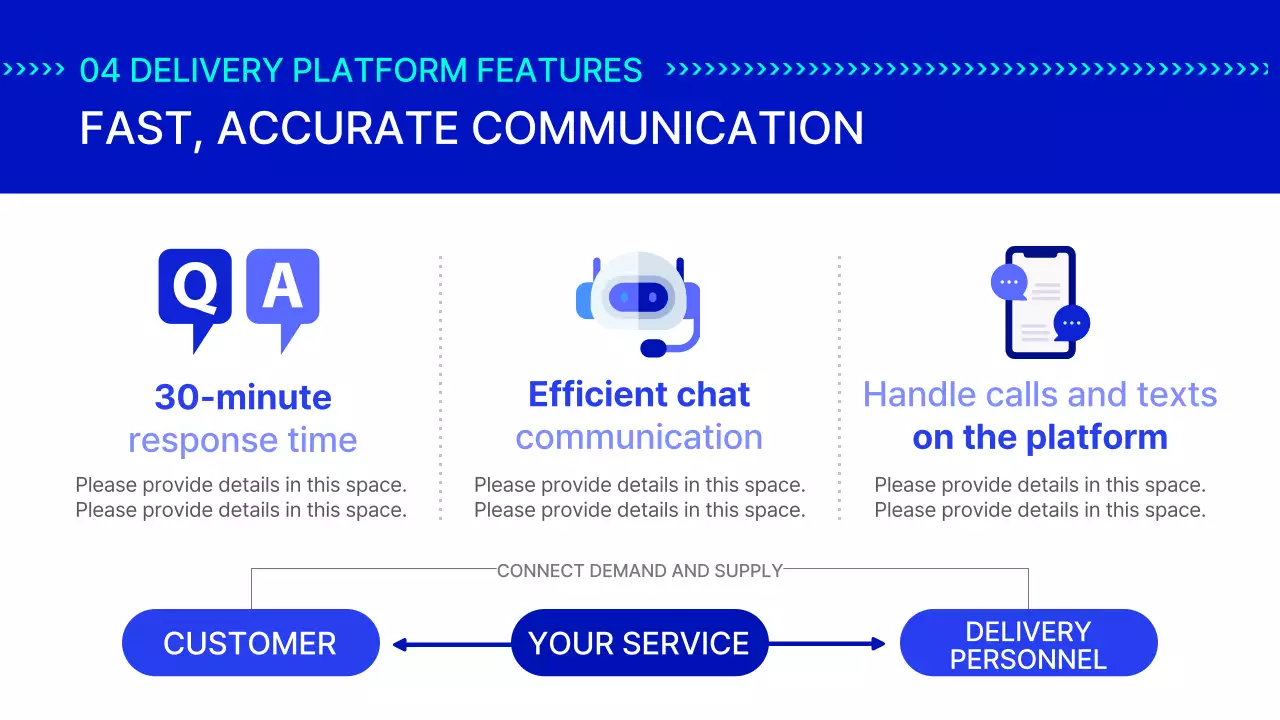 04 DELIVERY PLATFORM FEATURES

FAST, ACCURATE COMMUNICATION

Q A

30-minute response time

Please provide details in this space. Please provide details in this space.

Efficient chat communication

Please provide details in this space. Please provide details in this space.

Handle calls and texts on the platform

Please provide details in this space. Please provide details in this space.

CONNECT DEMAND AND SUPPLY

CUSTOMER

YOUR SERVICE

DELIVERY PERSONNEL